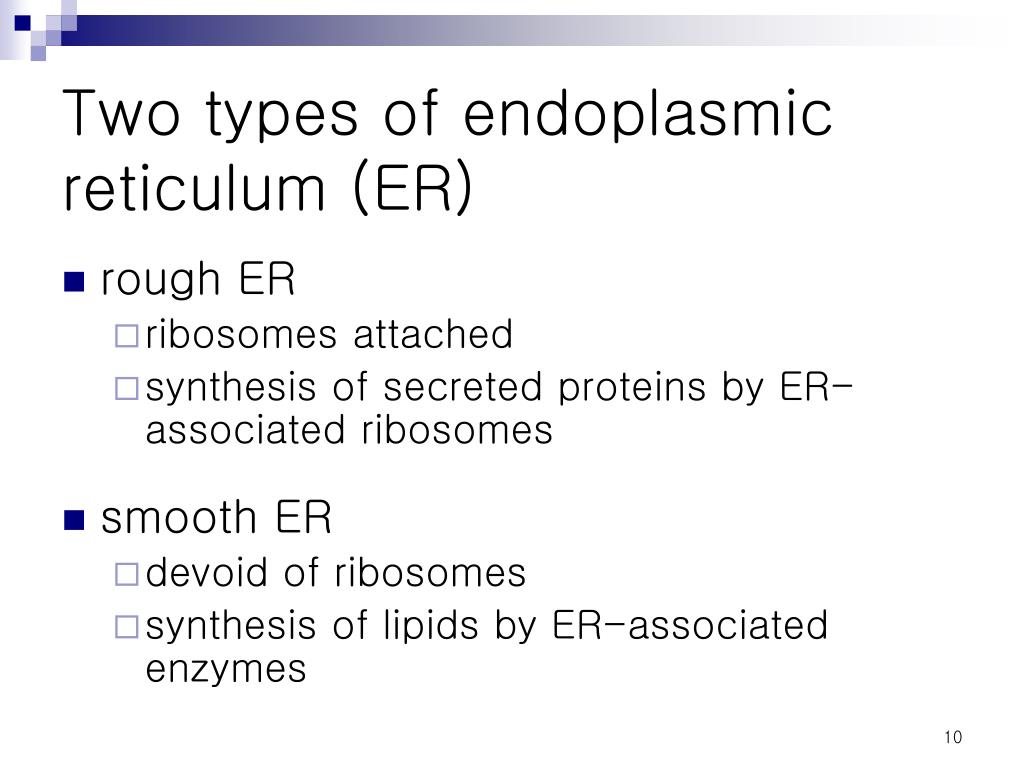 Two types of endoplasmic reticulum (ER)

rough ER
ribosomes attached
synthesis of secreted proteins by ER-associated ribosomes

smooth ER
devoid of ribosomes
synthesis of lipids by ER-associated enzymes

10